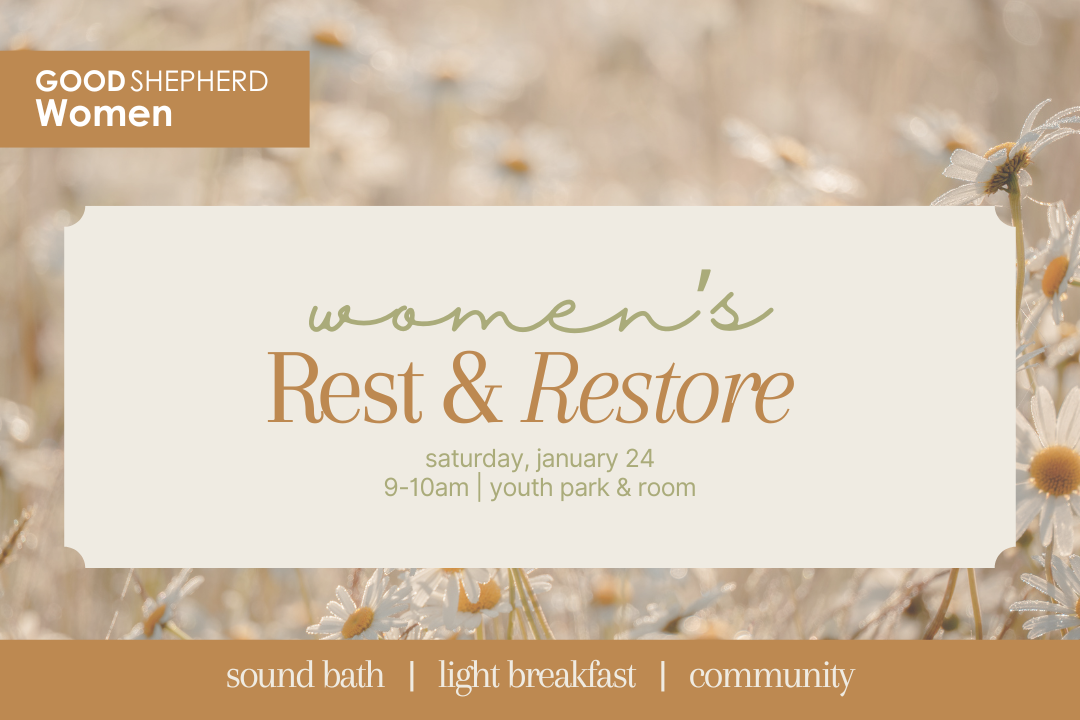 GOOD SHEPHERD
Women

women's
Rest & Restore

saturday, january 24
9-10am | youth park & room

sound bath | light breakfast | community